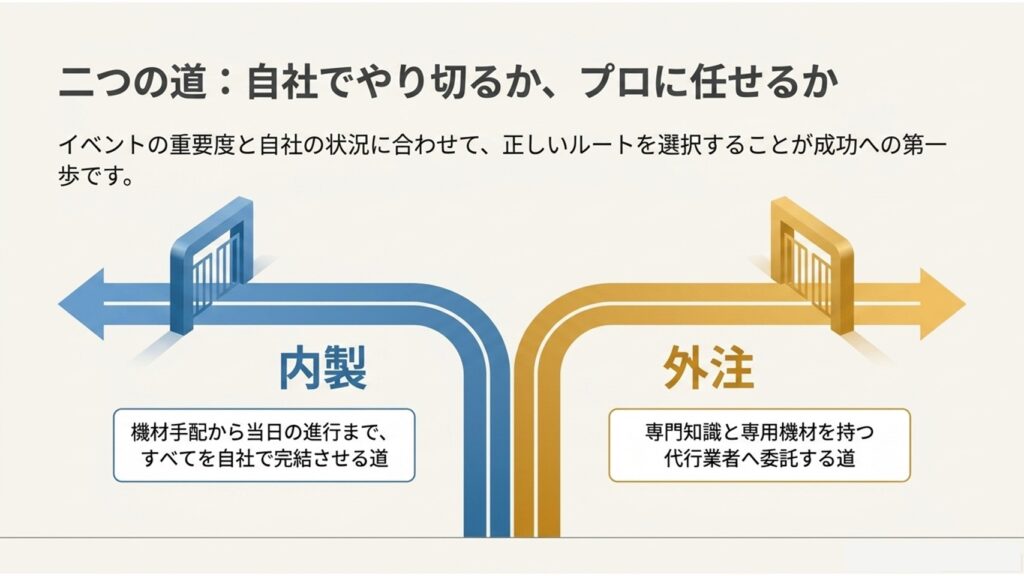 二つの道：自社でやり切るか、プロに任せるか

イベントの重要度と自社の状況に合わせて、正しいルートを選択することが成功への第一歩です。

内製

機材手配から当日の進行まで、すべてを自社で完結させる道

外注

専門知識と専用機材を持つ代行業者へ委託する道